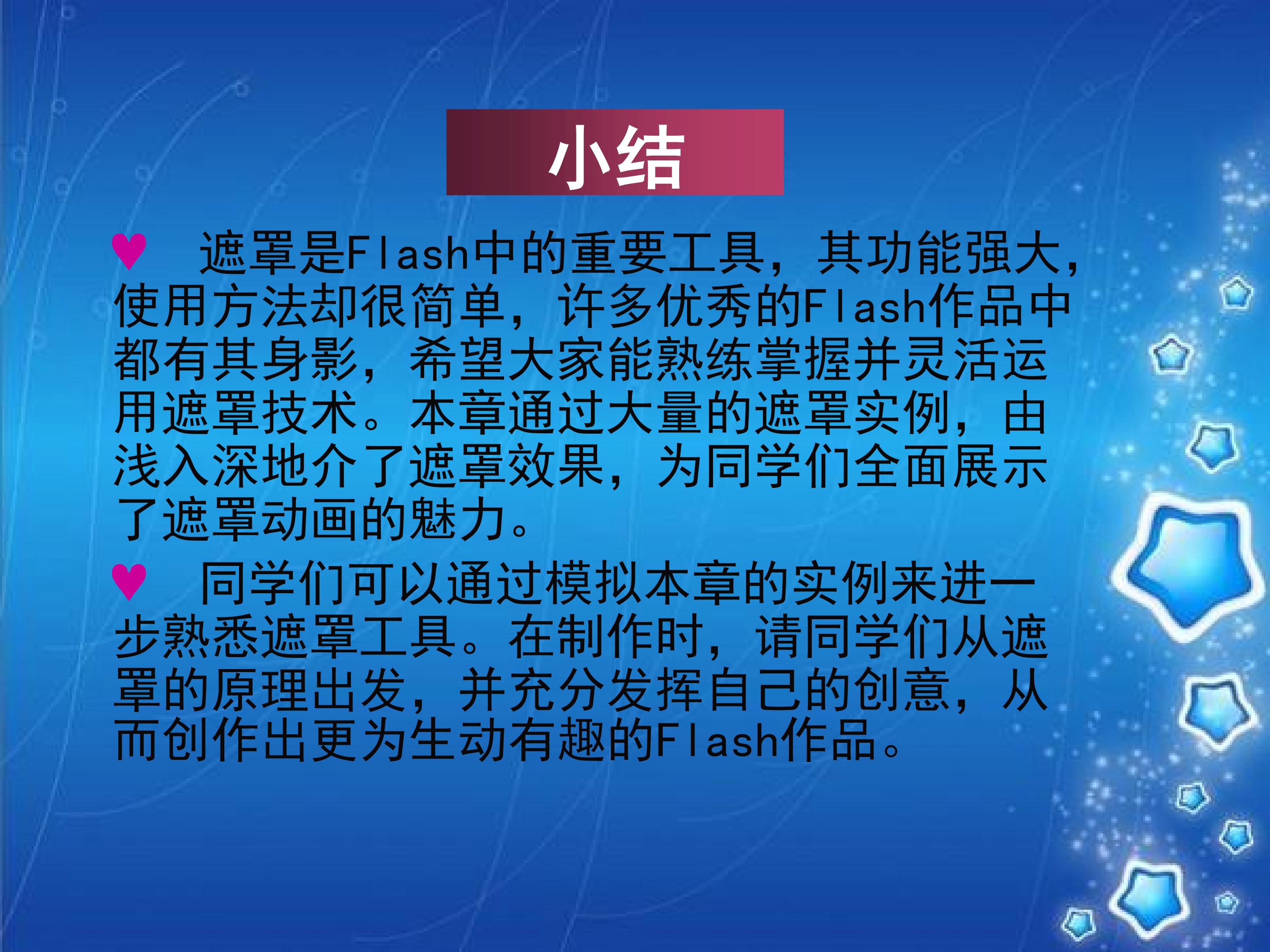 小结

♥ 遮罩是Flash中的重要工具，其功能强大，使用方法却很简单，许多优秀的Flash作品中都有其身影，希望大家能熟练掌握并灵活运用遮罩技术。本章通过大量的遮罩实例，由浅入深地介了遮罩效果，为同学们全面展示了遮罩动画的魅力。

♥ 同学们可以通过模拟本章的实例来进一步熟悉遮罩工具。在制作时，请同学们从遮罩的原理出发，并充分发挥自己的创意，从而创作出更为生动有趣的Flash作品。